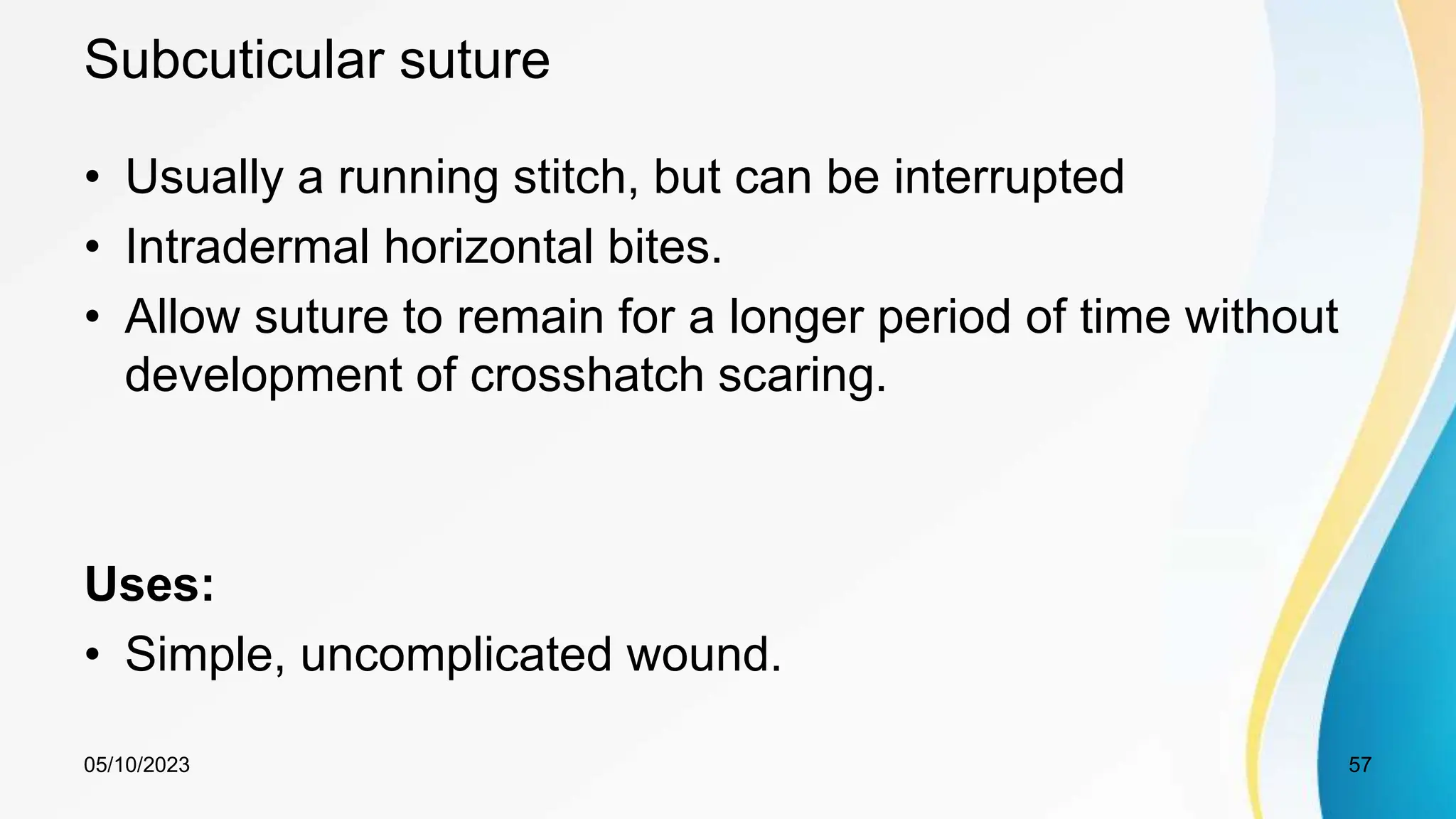 Subcuticular suture

• Usually a running stitch, but can be interrupted
• Intradermal horizontal bites.
• Allow suture to remain for a longer period of time without development of crosshatch scaring.

Uses:
• Simple, uncomplicated wound.

05/10/2023

57